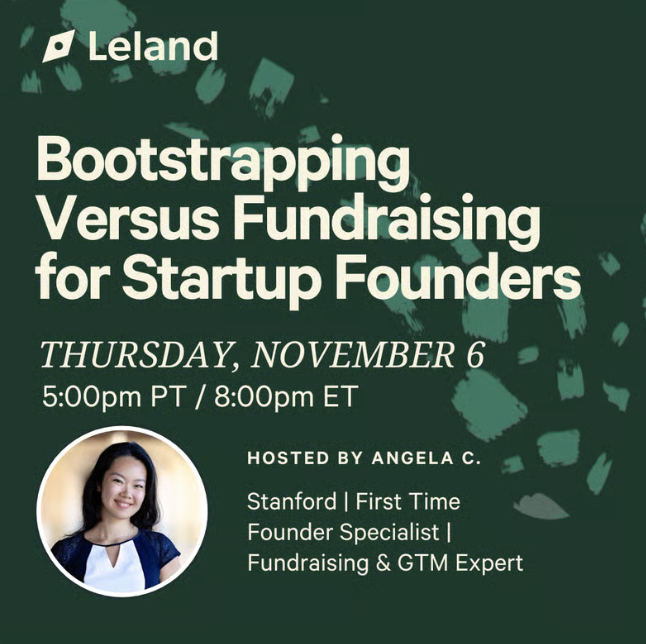 Leland

Bootstrapping Versus Fundraising for Startup Founders

THURSDAY, NOVEMBER 6
5:00pm PT / 8:00pm ET

HOSTED BY ANGELA C.

Stanford | First Time Founder Specialist | Fundraising & GTM Expert